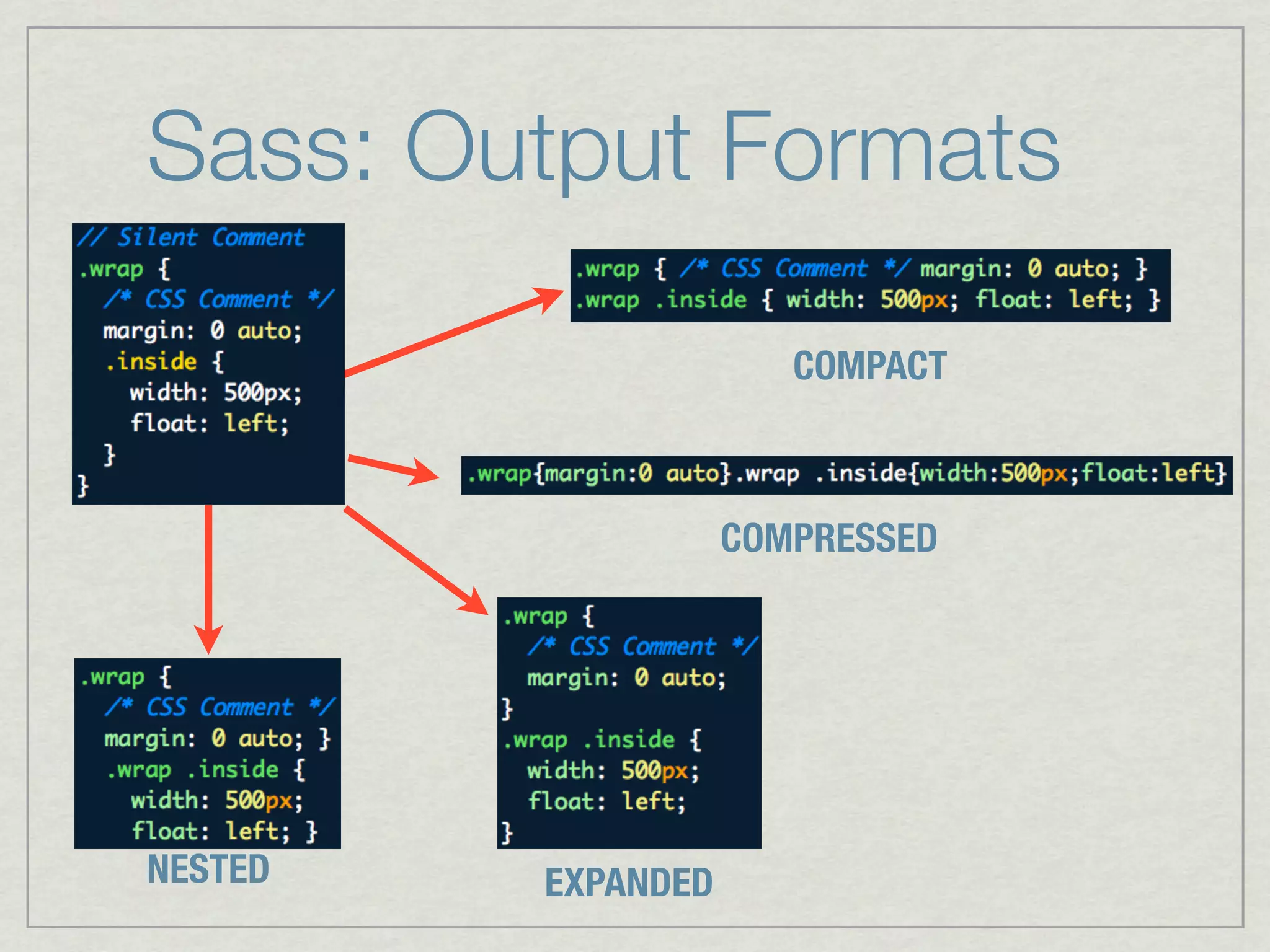 Sass: Output Formats

// Silent Comment
.wrap {
  /* CSS Comment */
  margin: 0 auto;
  .inside {
    width: 500px;
    float: left;
  }
}

.wrap { /* CSS Comment */ margin: 0 auto; }
.wrap .inside { width: 500px; float: left; }

COMPACT

.wrap{margin:0 auto}.wrap .inside{width:500px;float:left}

COMPRESSED

.wrap {
  /* CSS Comment */
  margin: 0 auto; }
  .wrap .inside {
    width: 500px;
    float: left; }

NESTED

.wrap {
  /* CSS Comment */
  margin: 0 auto;
}
.wrap .inside {
  width: 500px;
  float: left;
}

EXPANDED